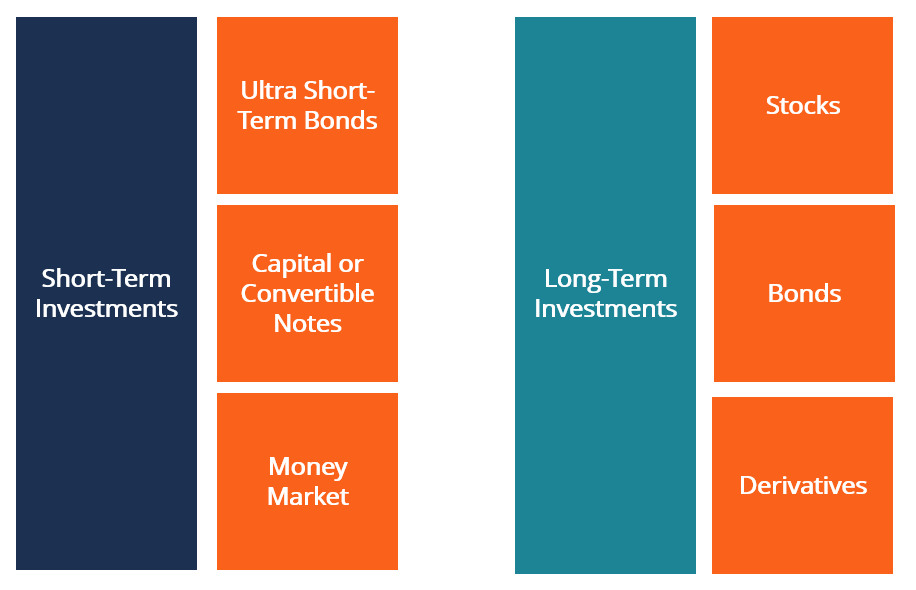 Short-Term Investments

Ultra Short-Term Bonds

Capital or Convertible Notes

Money Market

Long-Term Investments

Stocks

Bonds

Derivatives